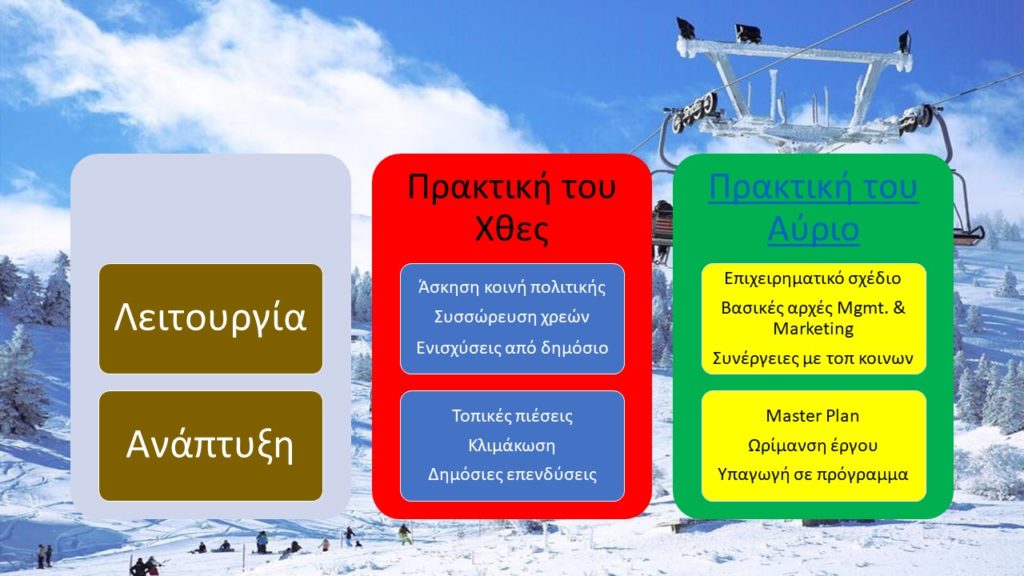 Λειτουργία

Ανάπτυξη

Πρακτική του Χθες

Άσκηση κοινή πολιτικής

Συσσώρευση χρεών

Ενισχύσεις από δημόσιο

Τοπικές πιέσεις

Κλιμάκωση

Δημόσιες επενδύσεις

Πρακτική του Αύριο

Επιχειρηματικό σχέδιο

Βασικές αρχές Mgmt. & Marketing

Συνέργειες με τοπ κοινων

Master Plan

Ωρίμανση έργου

Υπαγωγή σε πρόγραμμα